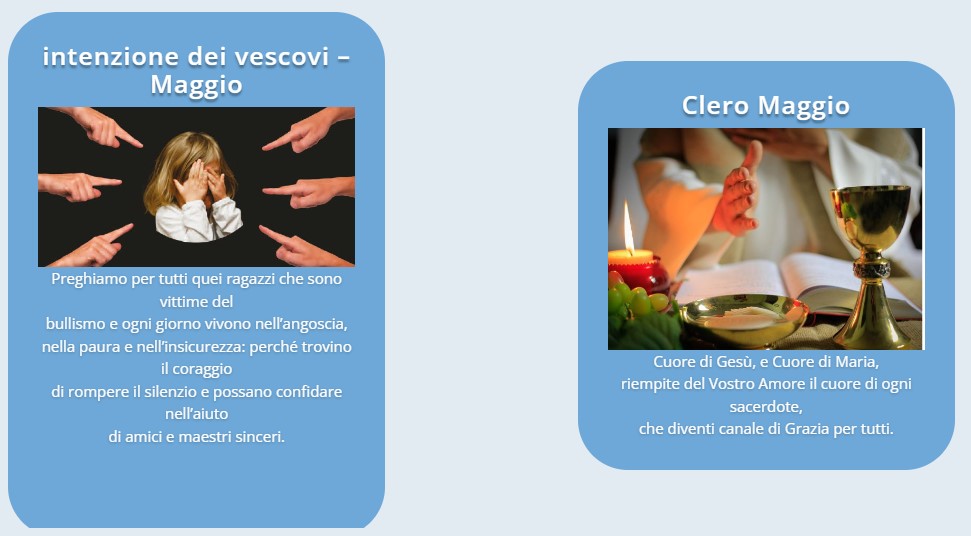 intenzione dei vescovi – Maggio

Preghiamo per tutti quei ragazzi che sono vittime del bullismo e ogni giorno vivono nell'angoscia, nella paura e nell'insicurezza: perché trovino il coraggio di rompere il silenzio e possano confidare nell'aiuto di amici e maestri sinceri.

Clero Maggio

Cuore di Gesù, e Cuore di Maria, riempite del Vostro Amore il cuore di ogni sacerdote, che diventi canale di Grazia per tutti.